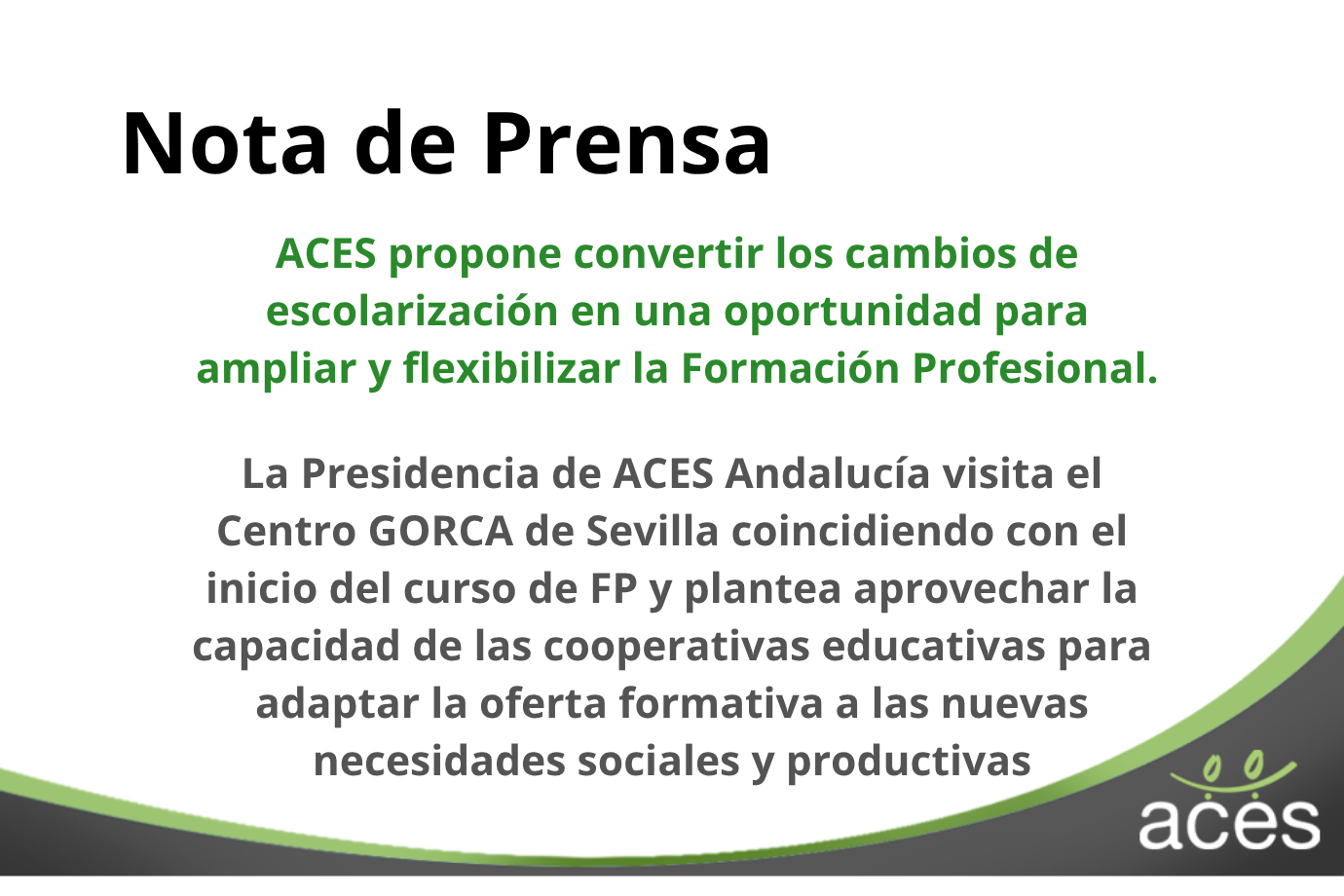 Nota de Prensa

ACES propone convertir los cambios de escolarización en una oportunidad para ampliar y flexibilizar la Formación Profesional.

La Presidencia de ACES Andalucía visita el Centro GORCA de Sevilla coincidiendo con el inicio del curso de FP y plantea aprovechar la capacidad de las cooperativas educativas para adaptar la oferta formativa a las nuevas necesidades sociales y productivas

aces